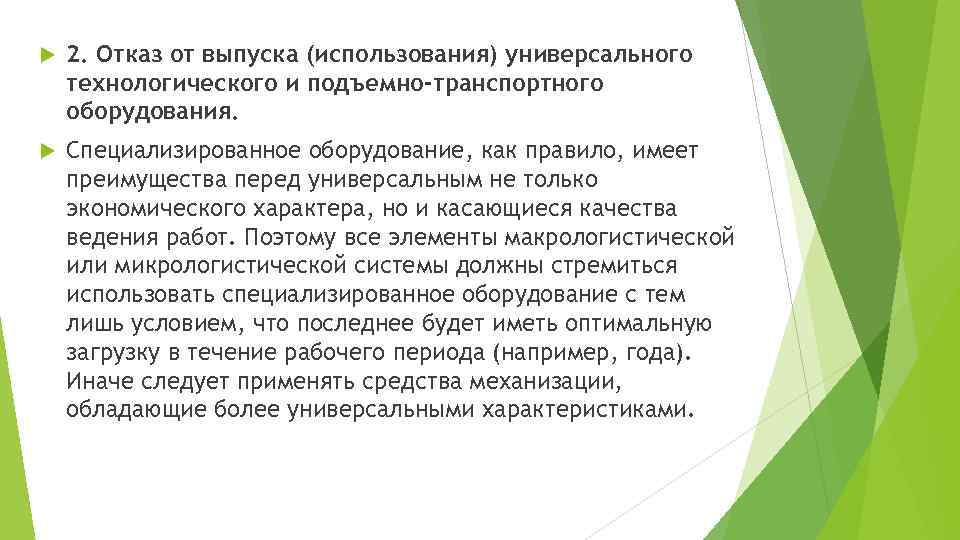 2. Отказ от выпуска (использования) универсального технологического и подъемно-транспортного оборудования.

Специализированное оборудование, как правило, имеет преимущества перед универсальным не только экономического характера, но и касающиеся качества ведения работ. Поэтому все элементы макрологистической или микрологистической системы должны стремиться использовать специализированное оборудование с тем лишь условием, что последнее будет иметь оптимальную загрузку в течение рабочего периода (например, года). Иначе следует применять средства механизации, обладающие более универсальными характеристиками.